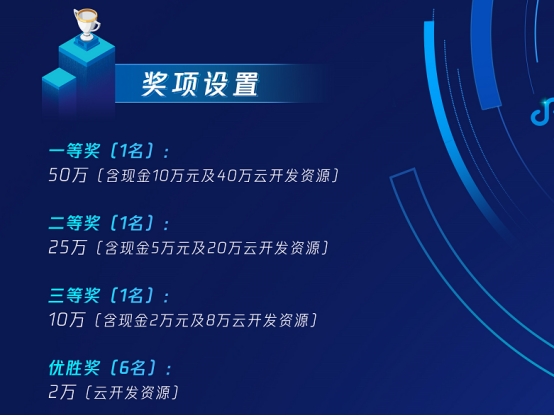 奖项设置

一等奖（1名）：
50万（含现金10万元及40万云开发资源）

二等奖（1名）：
25万（含现金5万元及20万云开发资源）

三等奖（1名）：
10万（含现金2万元及8万云开发资源）

优胜奖（6名）：
2万（云开发资源）